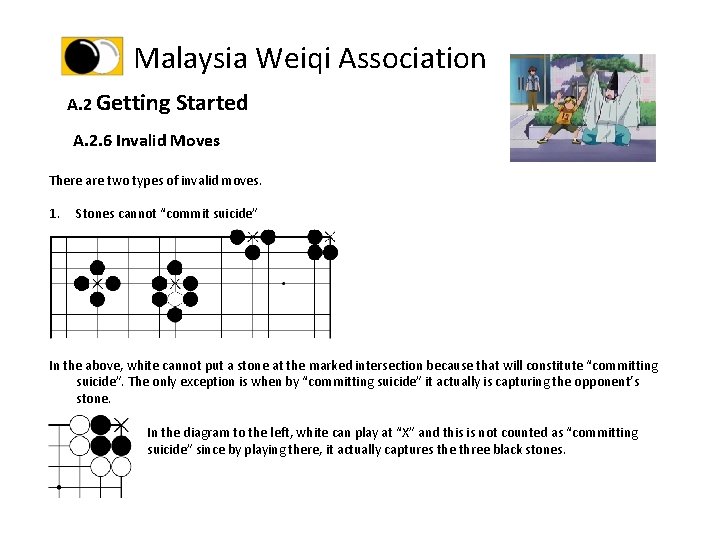 Malaysia Weiqi Association

A.2 Getting Started

A.2.6 Invalid Moves

There are two types of invalid moves.

1. Stones cannot "commit suicide"

In the above, white cannot put a stone at the marked intersection because that will constitute "committing suicide". The only exception is when by "committing suicide" it actually is capturing the opponent's stone.

In the diagram to the left, white can play at "X" and this is not counted as "committing suicide" since by playing there, it actually captures the three black stones.